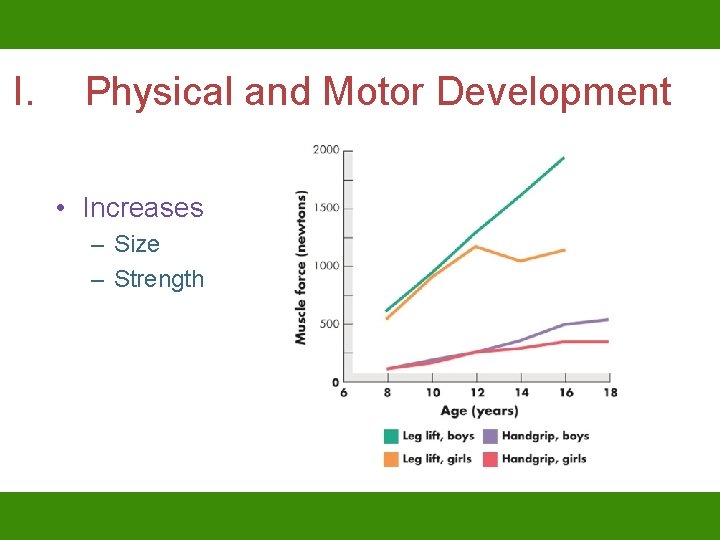 I. Physical and Motor Development

• Increases
– Size
– Strength

2000
1500
1000
500
0
Muscle force (newtons)
6 8 10 12 14 16 18
Age (years)

Leg lift, boys
Handgrip, boys
Leg lift, girls
Handgrip, girls